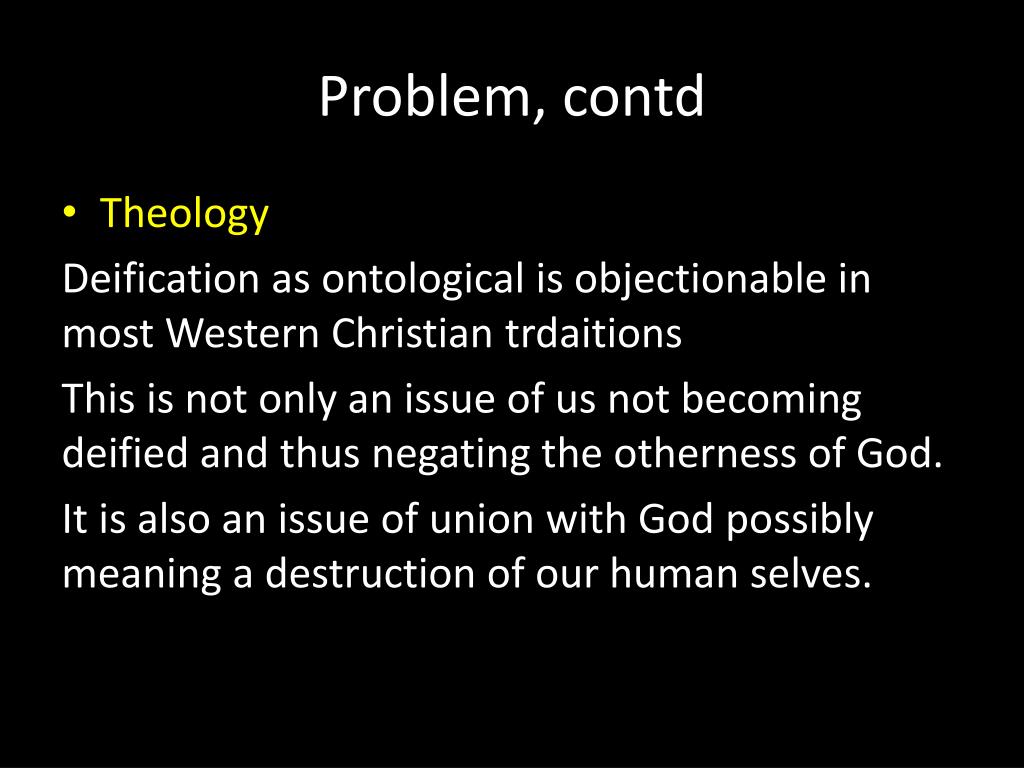 Problem, contd

• Theology

Deification as ontological is objectionable in most Western Christian trdaitions

This is not only an issue of us not becoming deified and thus negating the otherness of God.

It is also an issue of union with God possibly meaning a destruction of our human selves.